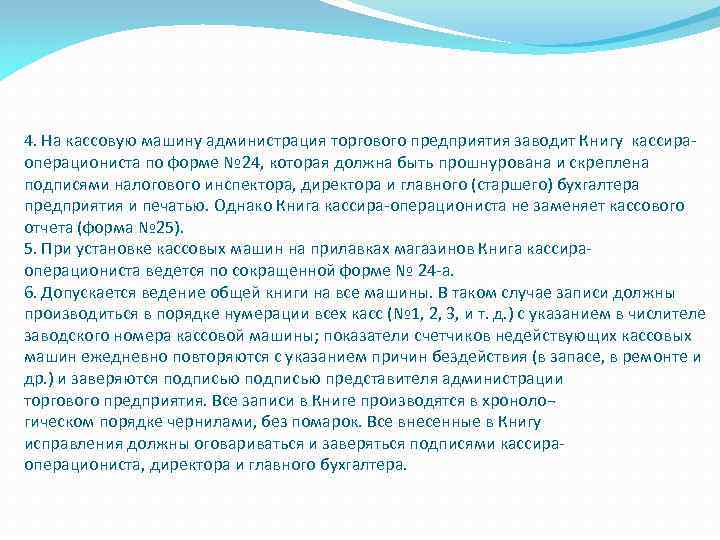 4. На кассовую машину администрация торгового предприятия заводит Книгу кассира-операциониста по форме №24, которая должна быть прошнурована и скреплена подписями налогового инспектора, директора и главного (старшего) бухгалтера предприятия и печатью. Однако Книга кассира-операциониста не заменяет кассового отчета (форма №25).
5. При установке кассовых машин на прилавках магазинов Книга кассира-операциониста ведется по сокращенной форме № 24-а.
6. Допускается ведение общей книги на все машины. В таком случае записи должны производиться в порядке нумерации всех касс (№1, 2, 3, и т. д.) с указанием в числителе заводского номера кассовой машины; показатели счетчиков недействующих кассовых машин ежедневно повторяются с указанием причин бездействия (в запасе, в ремонте и др.) и заверяются подписью подписью представителя администрации торгового предприятия. Все записи в Книге производятся в хроноло–гическом порядке чернилами, без помарок. Все внесенные в Книгу исправления должны оговариваться и заверяться подписями кассира-операциониста, директора и главного бухгалтера.